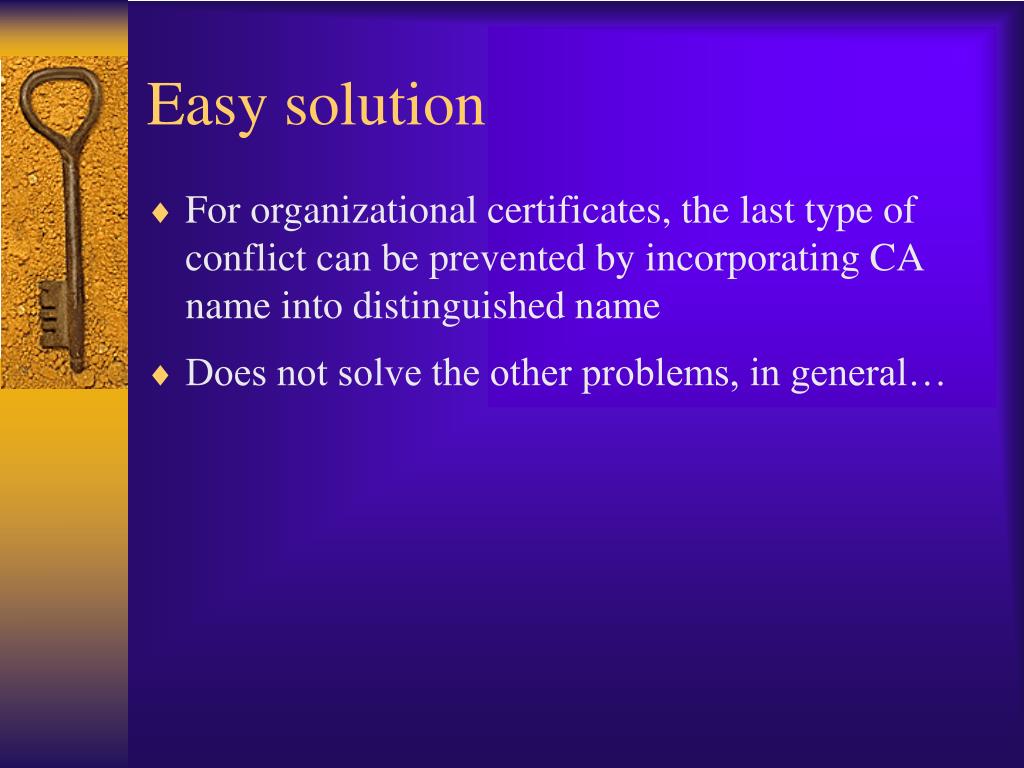 Easy solution

♦ For organizational certificates, the last type of conflict can be prevented by incorporating CA name into distinguished name

♦ Does not solve the other problems, in general…